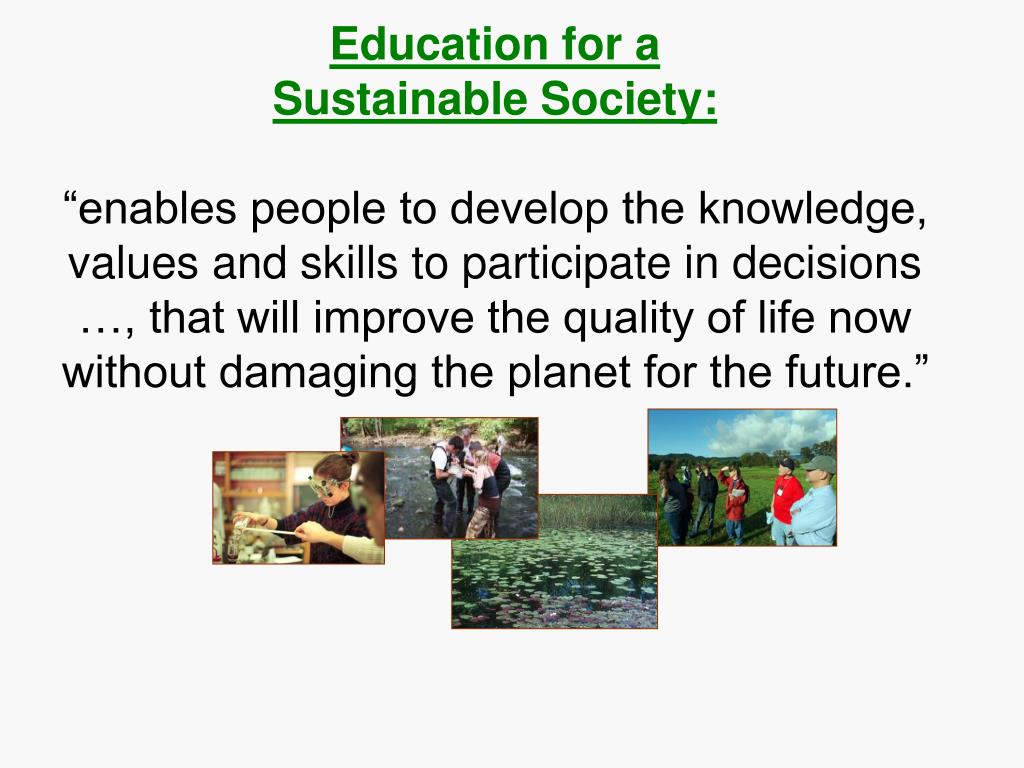 Education for a Sustainable Society:

“enables people to develop the knowledge, values and skills to participate in decisions …, that will improve the quality of life now without damaging the planet for the future.”